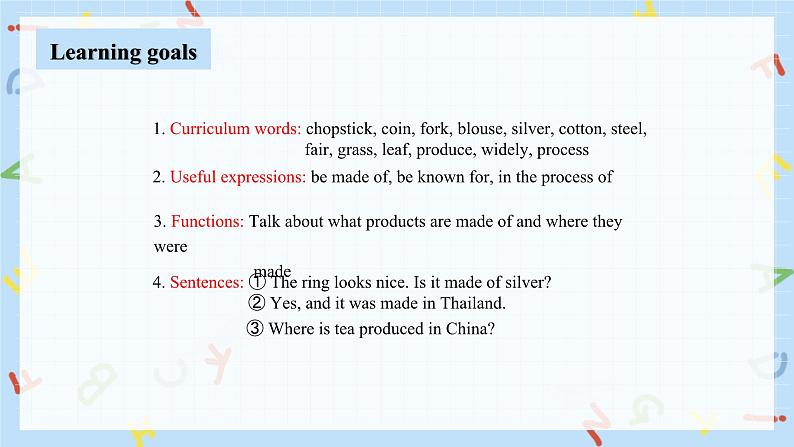 Learning goals

1. Curriculum words: chopstick, coin, fork, blouse, silver, cotton, steel, fair, grass, leaf, produce, widely, process

2. Useful expressions: be made of, be known for, in the process of

3. Functions: Talk about what products are made of and where they were

made

4. Sentences: ① The ring looks nice. Is it made of silver?
② Yes, and it was made in Thailand.
③ Where is tea produced in China?